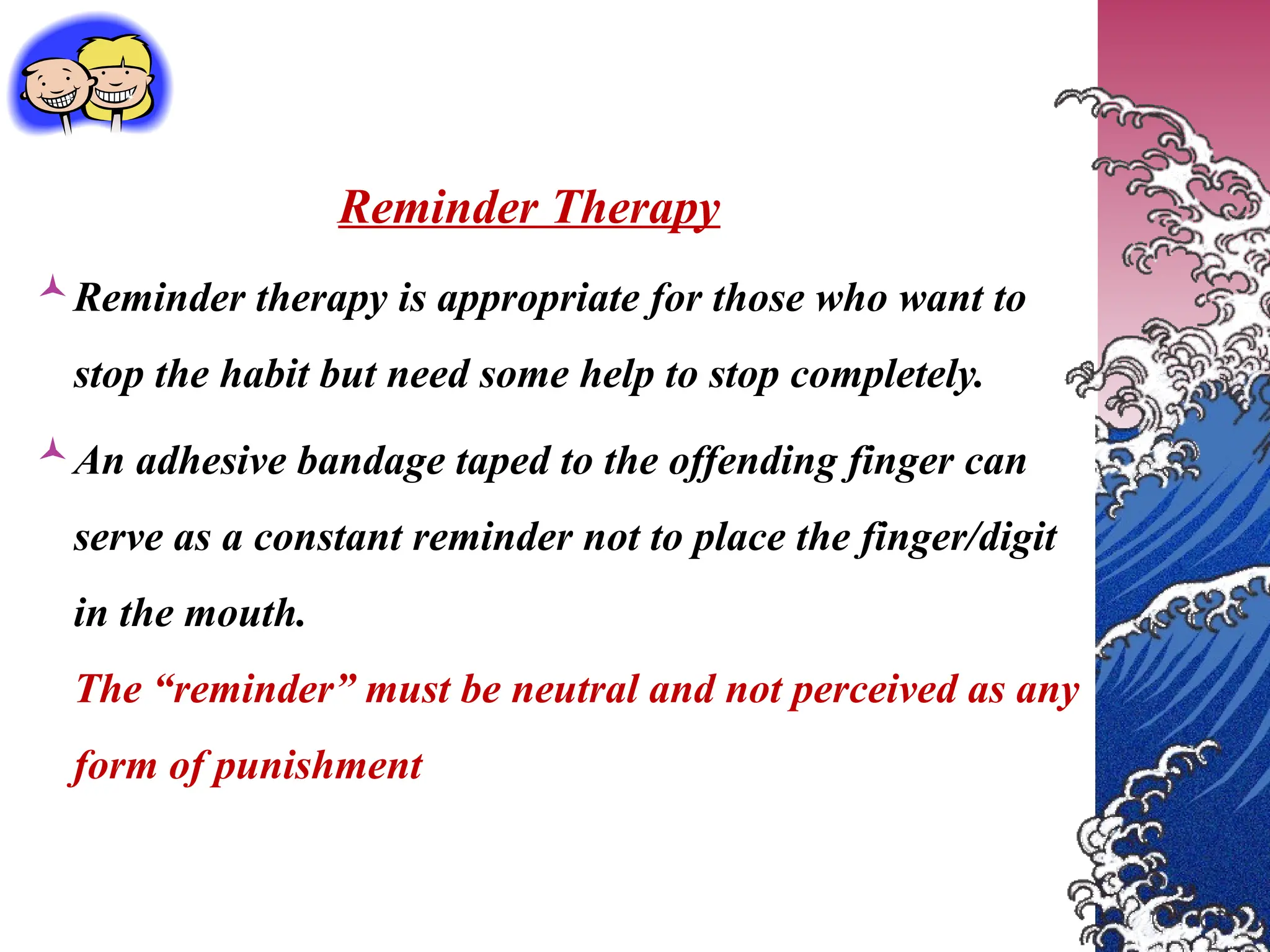 Reminder Therapy

Reminder therapy is appropriate for those who want to stop the habit but need some help to stop completely.

An adhesive bandage taped to the offending finger can serve as a constant reminder not to place the finger/digit in the mouth.

The “reminder” must be neutral and not perceived as any form of punishment